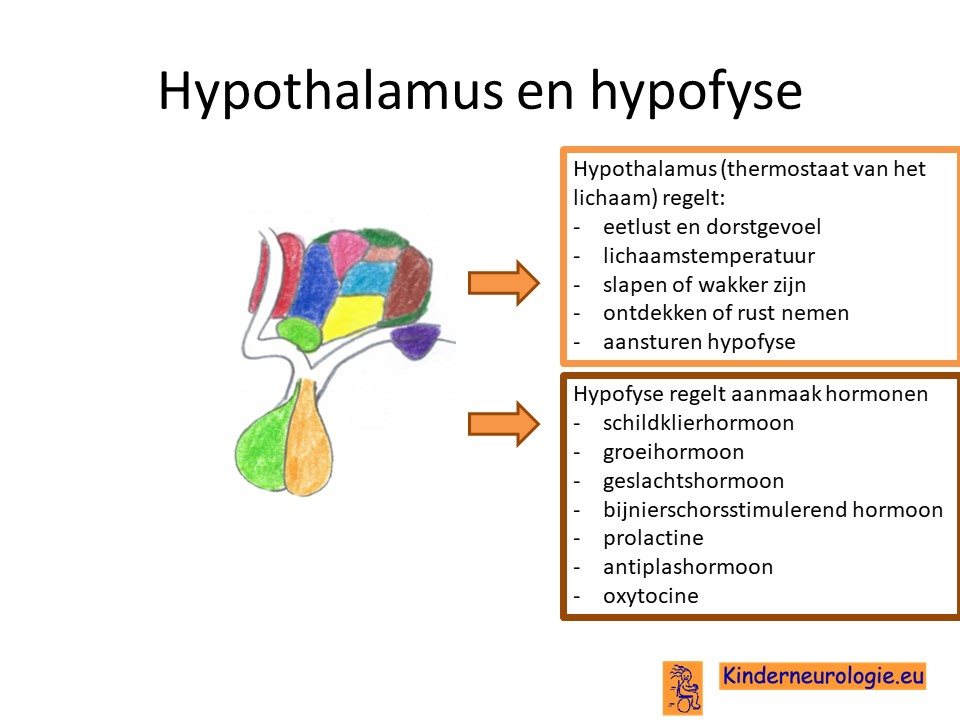 Hypothalamus en hypofyse

Hypothalamus (thermostaat van het lichaam) regelt:
- eetlust en dorstgevoel
- lichaamstemperatuur
- slapen of wakker zijn
- ontdekken of rust nemen
- aansturen hypofyse

Hypofyse regelt aanmaak hormonen
- schildklierhormoon
- groeihormoon
- geslachtshormoon
- bijnierschorsstimulerend hormoon
- prolactine
- antiplashormoon
- oxytocine

Kinderneurologie.eu